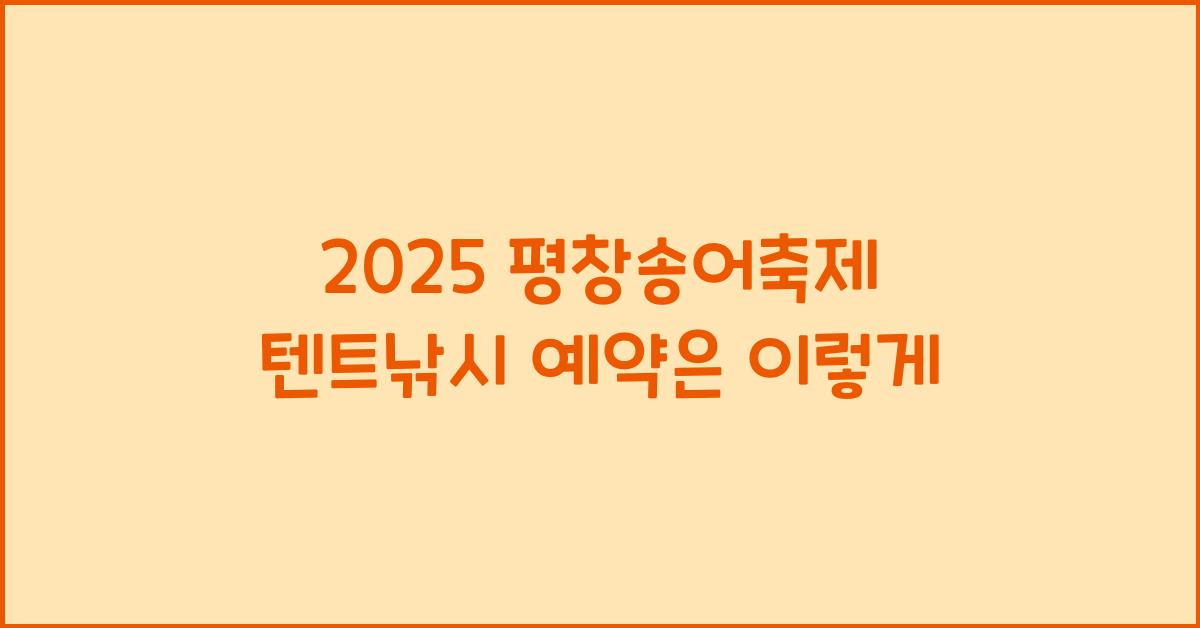 2025 평창송어축제
텐트낚시 예약은 이렇게